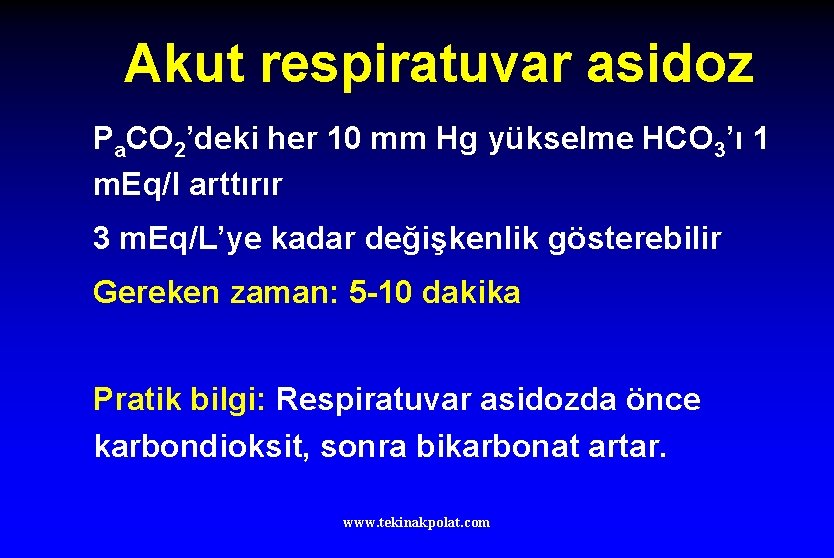 Akut respiratuvar asidoz

$P_aCO_2$'deki her 10 mm Hg yükselme $HCO_3$'ı 1 mEq/l arttırır

3 mEq/L'ye kadar değişkenlik gösterebilir

Gereken zaman: 5-10 dakika

Pratik bilgi: Respiratuvar asidozda önce karbondioksit, sonra bikarbonat artar.

www.tekinakpolat.com